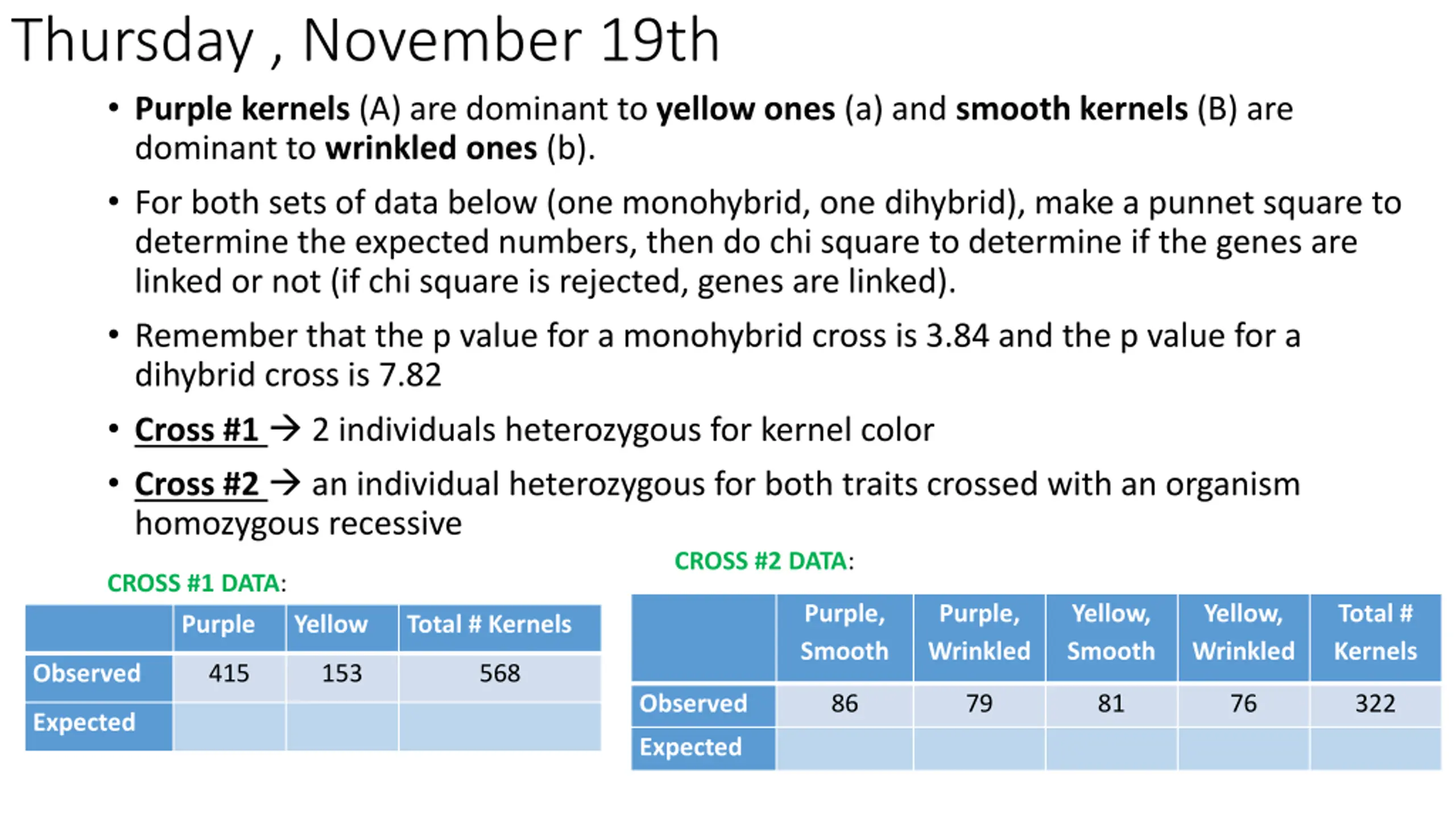 Thursday , November 19th

• Purple kernels (A) are dominant to yellow ones (a) and smooth kernels (B) are dominant to wrinkled ones (b).

• For both sets of data below (one monohybrid, one dihybrid), make a punnet square to determine the expected numbers, then do chi square to determine if the genes are linked or not (if chi square is rejected, genes are linked).

• Remember that the p value for a monohybrid cross is 3.84 and the p value for a dihybrid cross is 7.82

• Cross #1 → 2 individuals heterozygous for kernel color

• Cross #2 → an individual heterozygous for both traits crossed with an organism homozygous recessive

CROSS #1 DATA:

| | Purple | Yellow | Total # Kernels |
|---|---|---|---|
| Observed | 415 | 153 | 568 |
| Expected | | | |

CROSS #2 DATA:

| | Purple, Smooth | Purple, Wrinkled | Yellow, Smooth | Yellow, Wrinkled | Total # Kernels |
|---|---|---|---|---|---|
| Observed | 86 | 79 | 81 | 76 | 322 |
| Expected | | | | | |